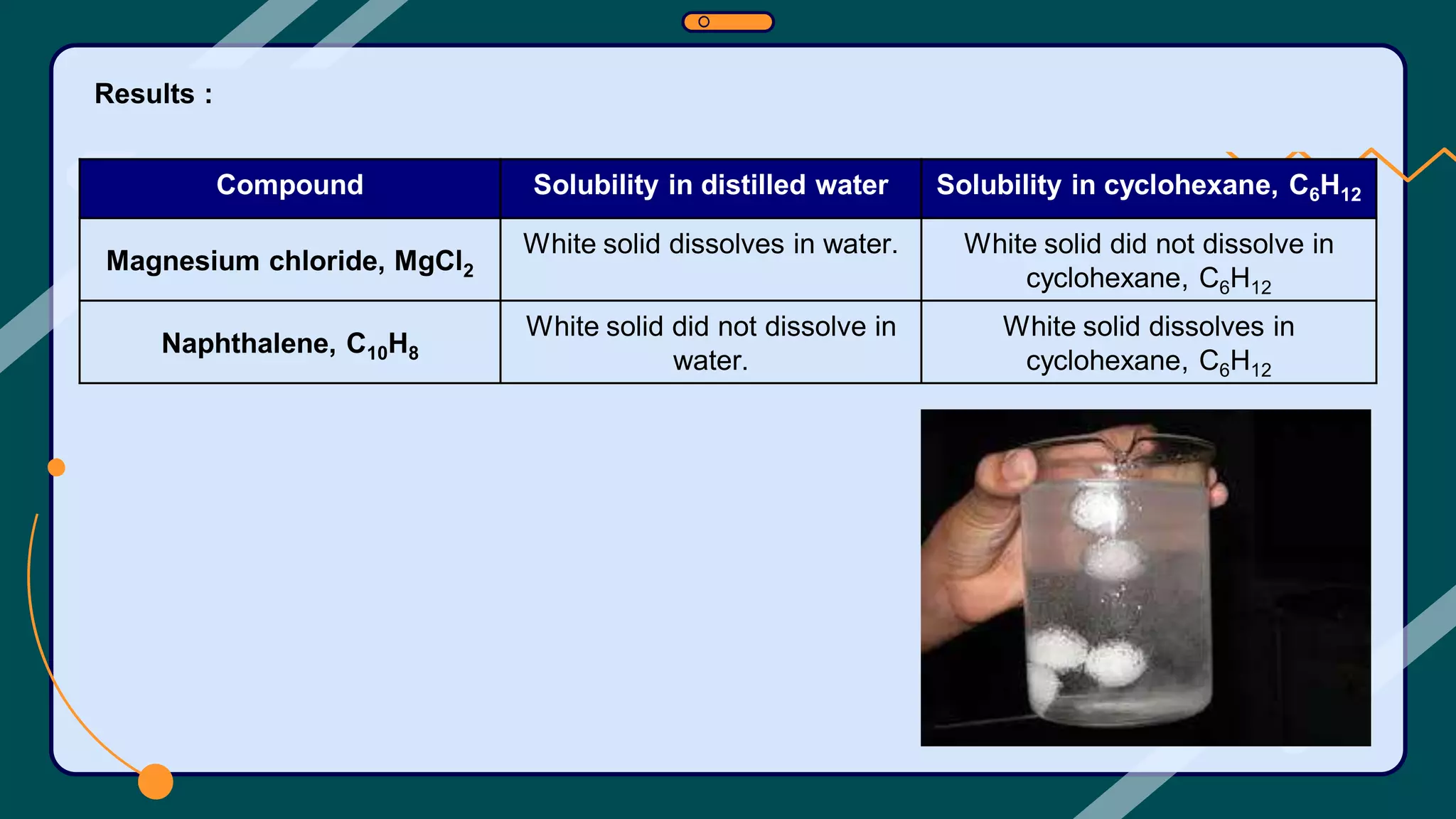 Results :

| Compound | Solubility in distilled water | Solubility in cyclohexane, $C_6H_{12}$ |
|---|---|---|
| Magnesium chloride, $MgCl_2$ | White solid dissolves in water. | White solid did not dissolve in cyclohexane, $C_6H_{12}$ |
| Naphthalene, $C_{10}H_8$ | White solid did not dissolve in water. | White solid dissolves in cyclohexane, $C_6H_{12}$ |